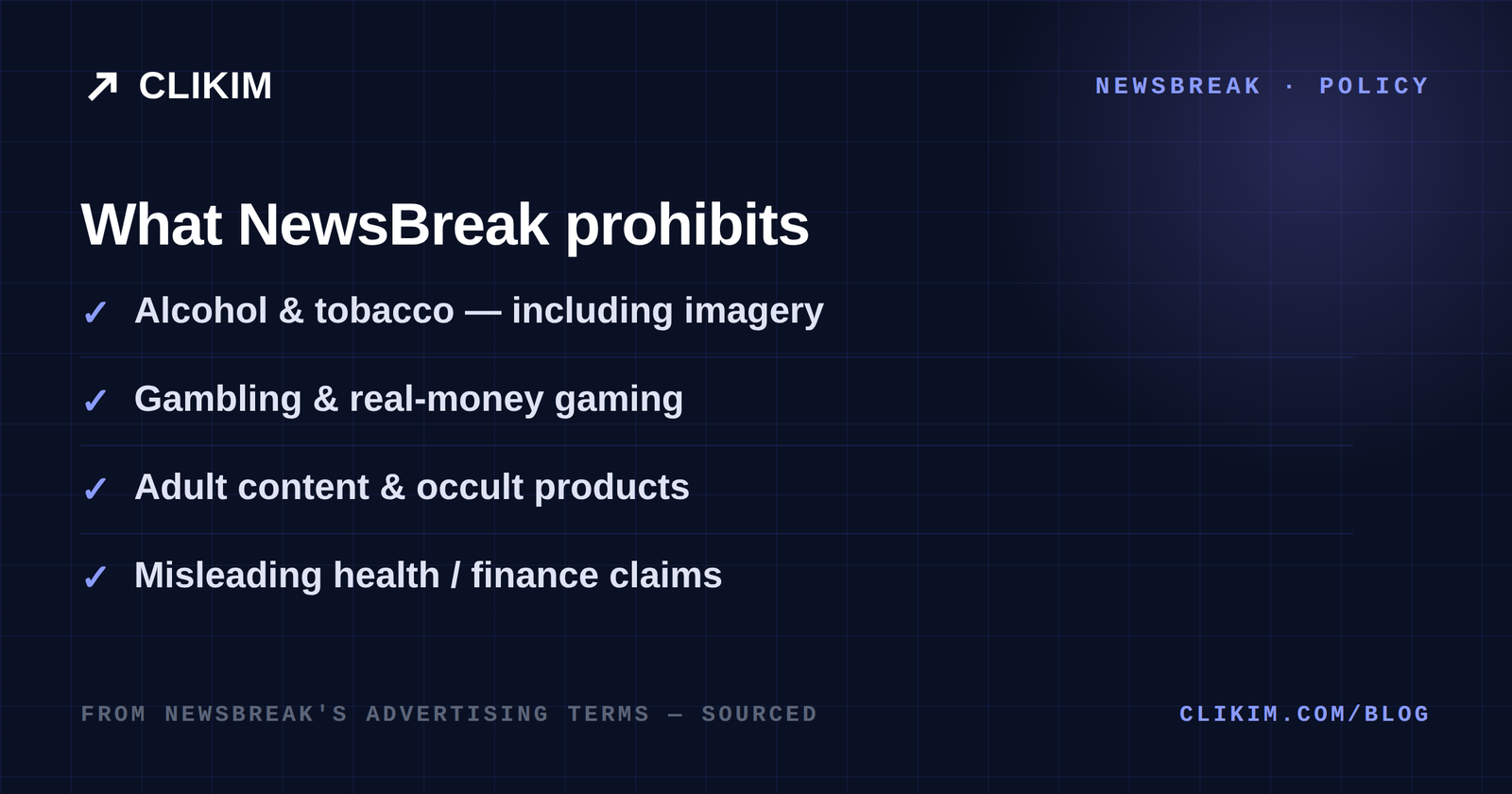 ↗ CLIKIM

NEWSBREAK · POLICY

What NewsBreak prohibits

✓ Alcohol & tobacco — including imagery

✓ Gambling & real-money gaming

✓ Adult content & occult products

✓ Misleading health / finance claims

FROM NEWSBREAK'S ADVERTISING TERMS — SOURCED

CLIKIM.COM/BLOG